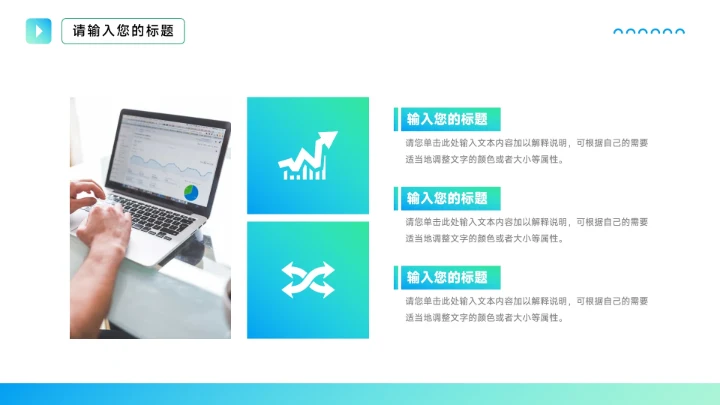 请输入您的标题

输入您的标题

请您单击此处输入文本内容加以解释说明，可根据自己的需要适当地调整文字的颜色或者大小等属性。

输入您的标题

请您单击此处输入文本内容加以解释说明，可根据自己的需要适当地调整文字的颜色或者大小等属性。

输入您的标题

请您单击此处输入文本内容加以解释说明，可根据自己的需要适当地调整文字的颜色或者大小等属性。